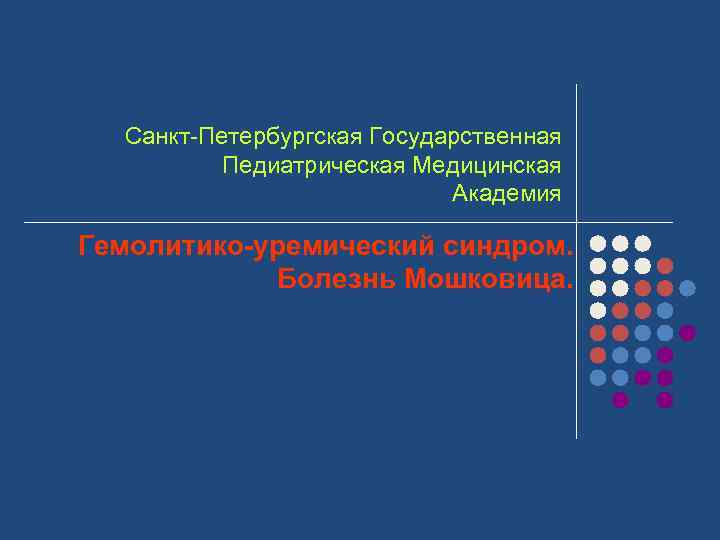 Санкт-Петербургская Государственная Педиатрическая Медицинская Академия

Гемолитико-уремический синдром. Болезнь Мошковица.